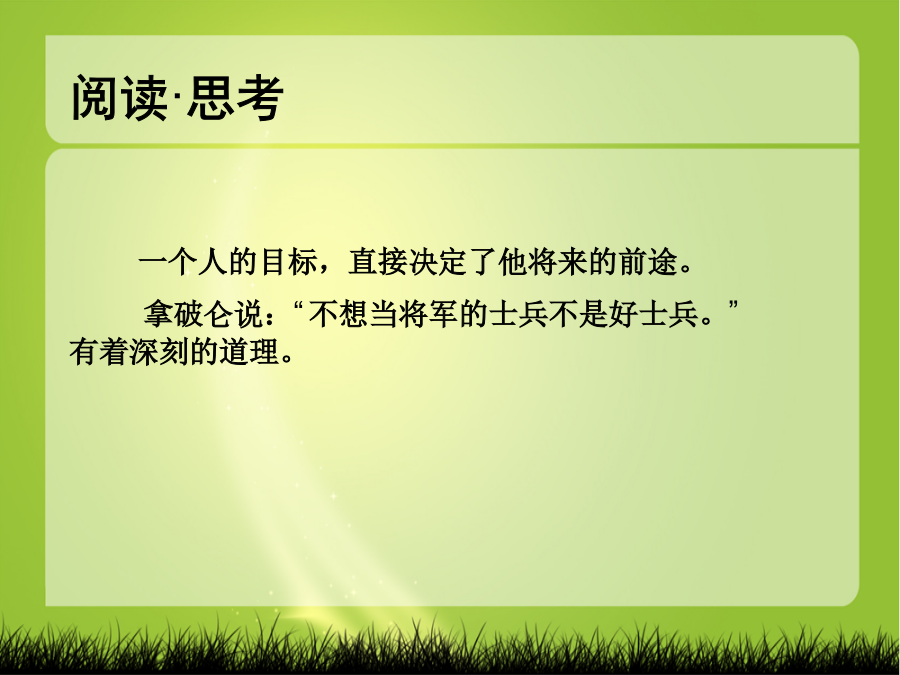 阅读·思考

一个人的目标，直接决定了他将来的前途。

拿破仑说：“不想当将军的士兵不是好士兵。”有着深刻的道理。